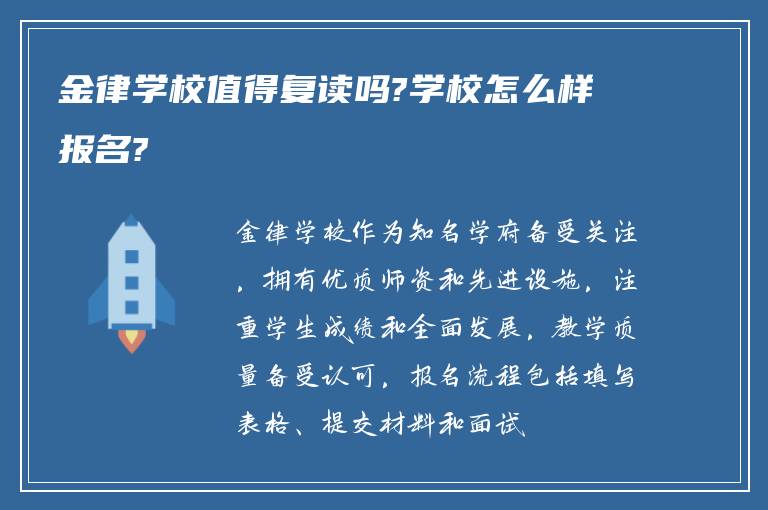 金律学校值得复读吗?学校怎么样报名?

金律学校作为知名学府备受关注，拥有优质师资和先进设施，注重学生成绩和全面发展，教学质量备受认可，报名流程包括填写表格、提交材料和面试